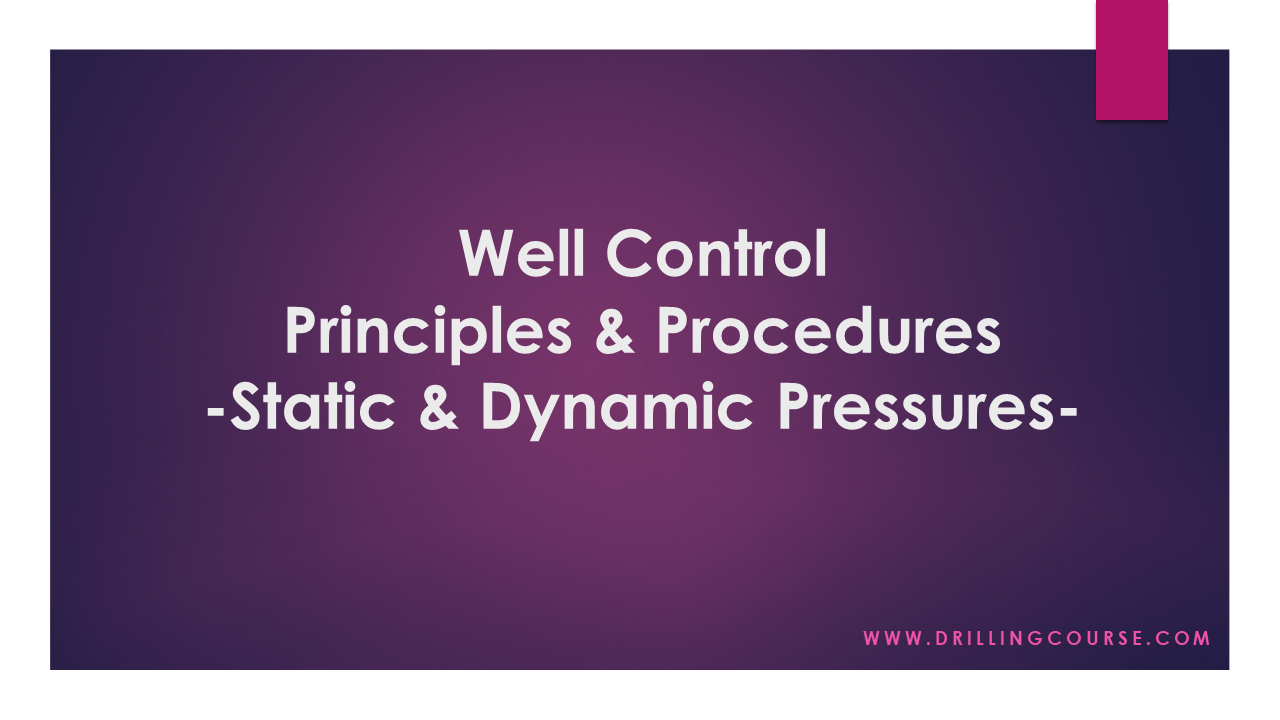 Well Control
Principles & Procedures
-Static & Dynamic Pressures-

WWW.DRILLINGCOURSE.COM